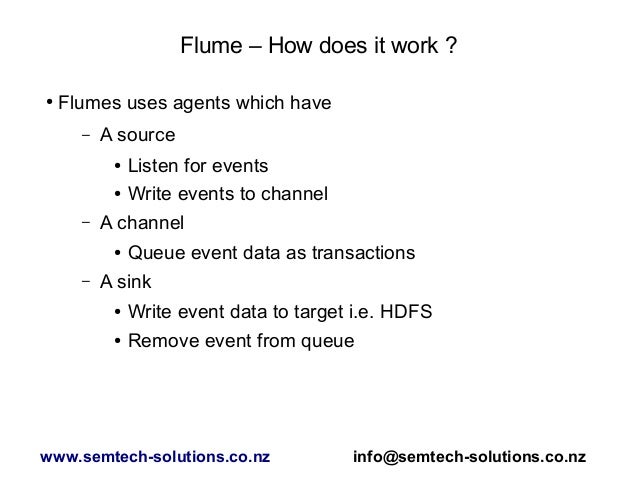 Flume – How does it work ?

• Flumes uses agents which have

– A source

• Listen for events

• Write events to channel

– A channel

• Queue event data as transactions

– A sink

• Write event data to target i.e. HDFS

• Remove event from queue

www.semtech-solutions.co.nz info@semtech-solutions.co.nz